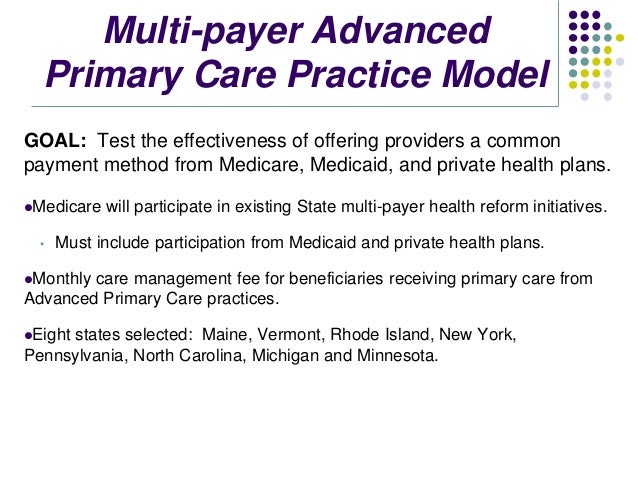 Multi-payer Advanced Primary Care Practice Model

GOAL: Test the effectiveness of offering providers a common payment method from Medicare, Medicaid, and private health plans.

●Medicare will participate in existing State multi-payer health reform initiatives.

• Must include participation from Medicaid and private health plans.

●Monthly care management fee for beneficiaries receiving primary care from Advanced Primary Care practices.

●Eight states selected: Maine, Vermont, Rhode Island, New York, Pennsylvania, North Carolina, Michigan and Minnesota.